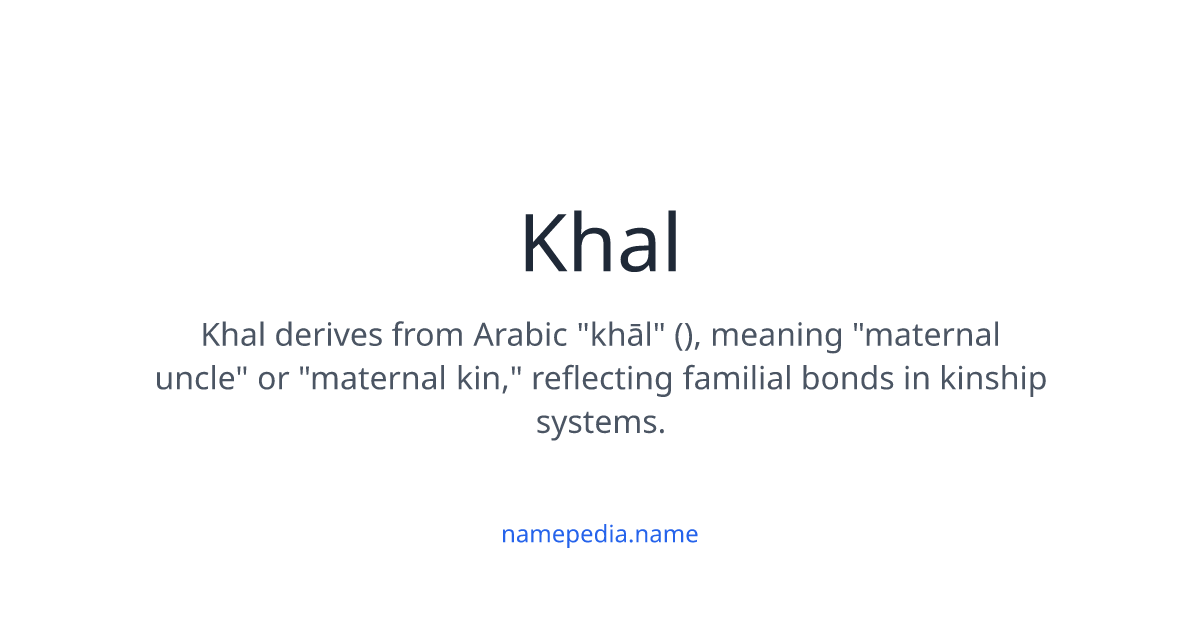 Khal

Khal derives from Arabic "khāl" (), meaning "maternal uncle" or "maternal kin," reflecting familial bonds in kinship systems.

namepedia.name